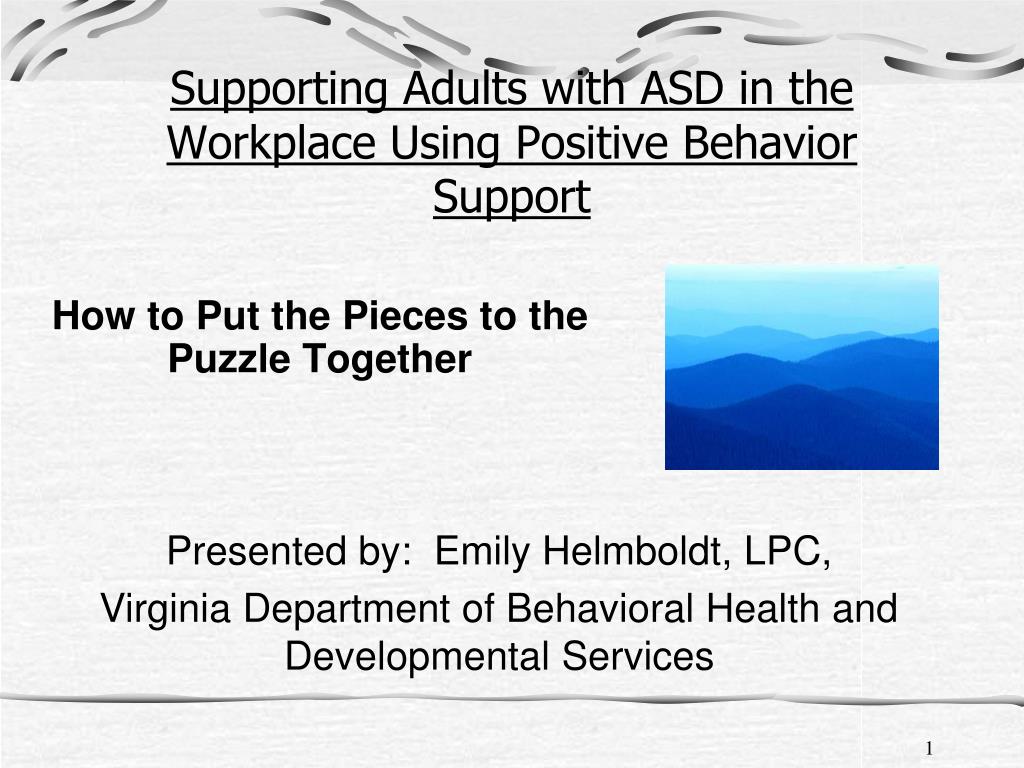 Supporting Adults with ASD in the Workplace Using Positive Behavior Support

How to Put the Pieces to the Puzzle Together

Presented by: Emily Helmboldt, LPC,

Virginia Department of Behavioral Health and Developmental Services

1